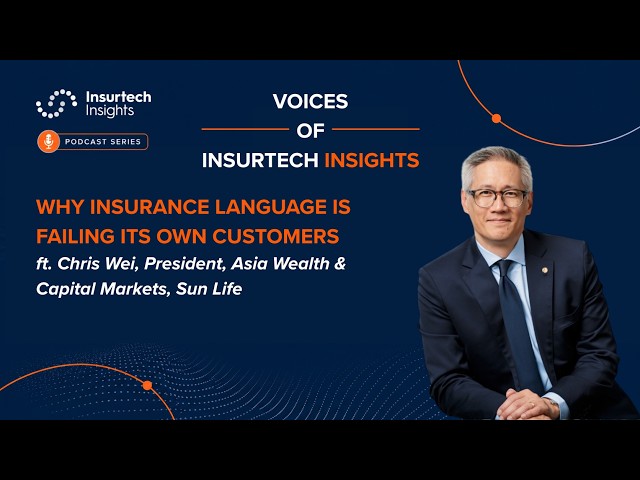 Insurtech Insights

PODCAST SERIES

VOICES OF INSURTECH INSIGHTS

WHY INSURANCE LANGUAGE IS FAILING ITS OWN CUSTOMERS

ft. Chris Wei, President, Asia Wealth & Capital Markets, Sun Life